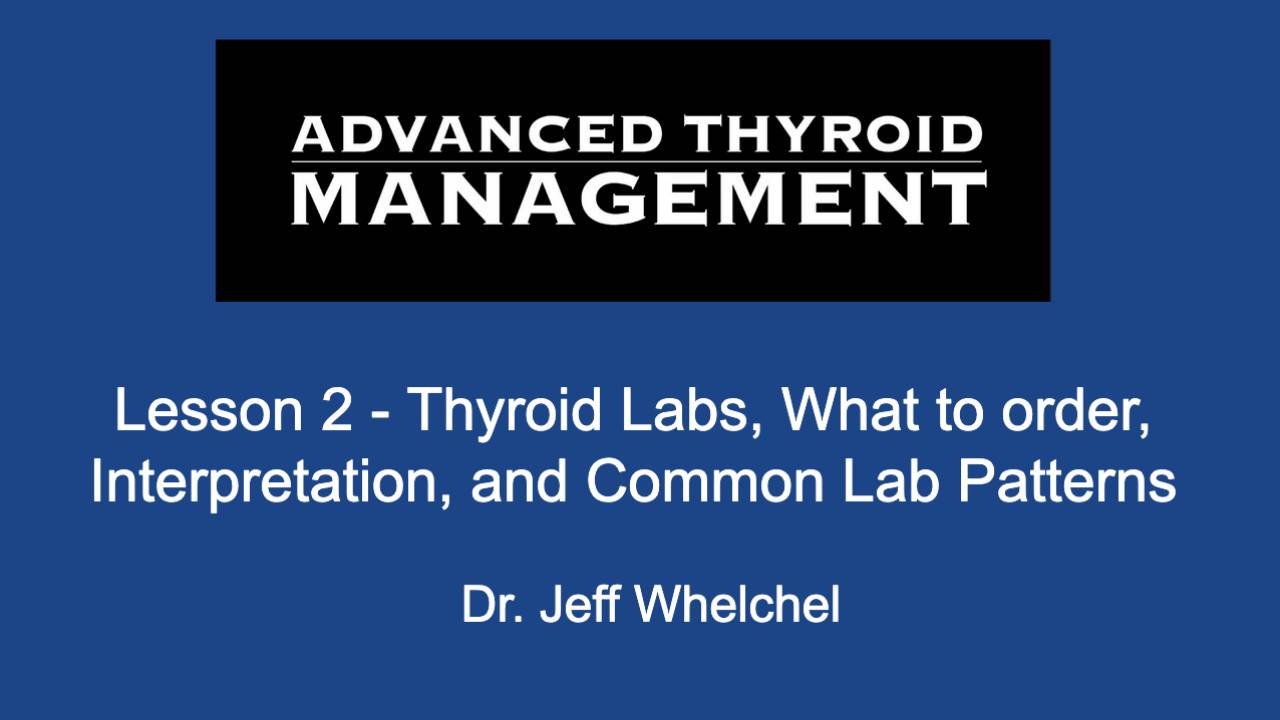 ADVANCED THYROID
MANAGEMENT

Lesson 2 - Thyroid Labs, What to order, Interpretation, and Common Lab Patterns

Dr. Jeff Whelchel